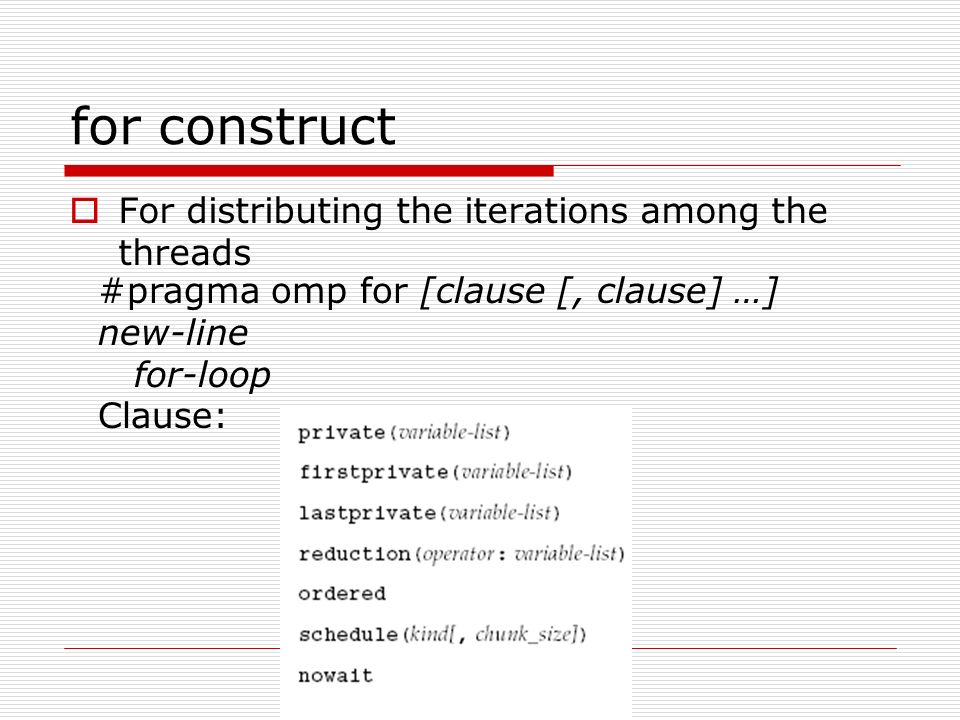 for construct

For distributing the iterations among the threads

#pragma omp for [clause [, clause] …] new-line

for-loop

Clause:

private(variable-list)
firstprivate(variable-list)
lastprivate(variable-list)
reduction(operator: variable-list)
ordered
schedule(kind[, chunk_size])
nowait